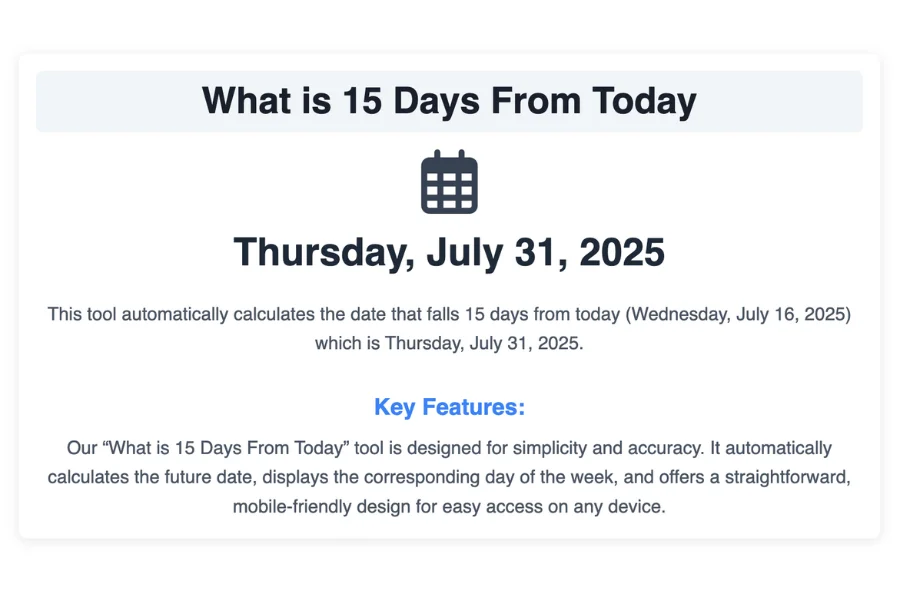 What is 15 Days From Today

Thursday, July 31, 2025

This tool automatically calculates the date that falls 15 days from today (Wednesday, July 16, 2025) which is Thursday, July 31, 2025.

Key Features:

Our “What is 15 Days From Today” tool is designed for simplicity and accuracy. It automatically calculates the future date, displays the corresponding day of the week, and offers a straightforward, mobile-friendly design for easy access on any device.